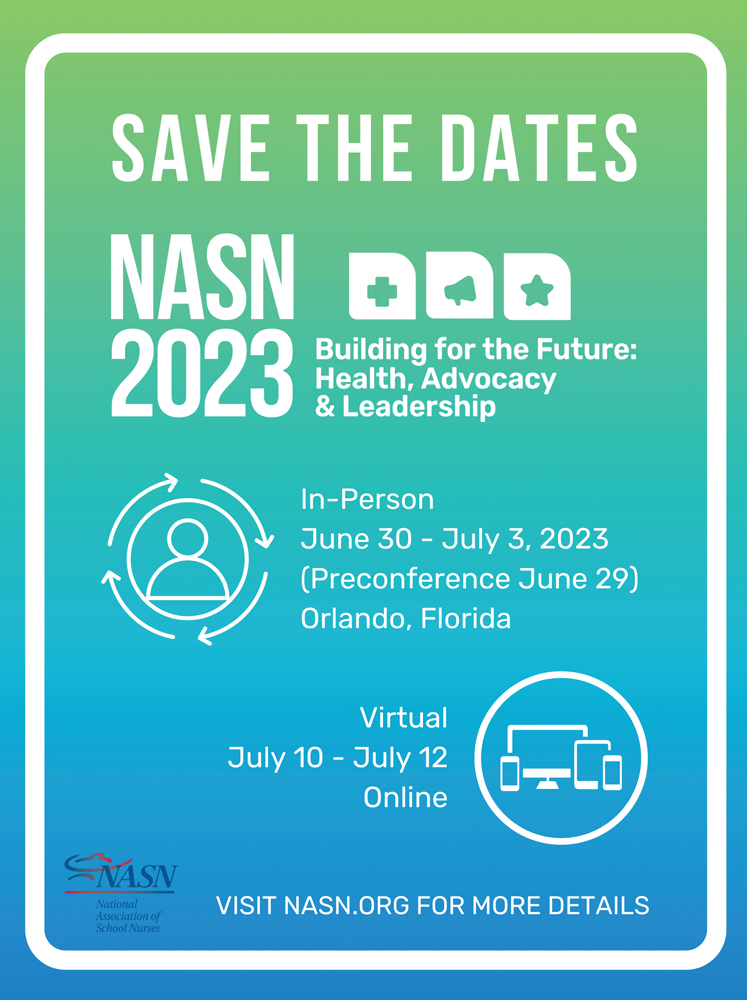 SAVE THE DATES

NASN 2023

Building for the Future: Health, Advocacy & Leadership

In-Person
June 30 - July 3, 2023
(Preconference June 29)
Orlando, Florida

Virtual
July 10 - July 12
Online

NASN
National Association of School Nurses

VISIT NASN.ORG FOR MORE DETAILS